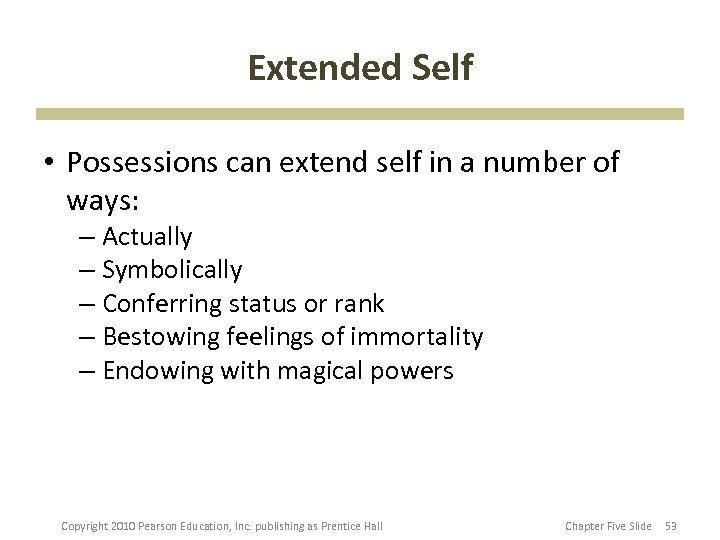 Extended Self

• Possessions can extend self in a number of ways:
– Actually
– Symbolically
– Conferring status or rank
– Bestowing feelings of immortality
– Endowing with magical powers

Copyright 2010 Pearson Education, Inc. publishing as Prentice Hall

Chapter Five Slide 53